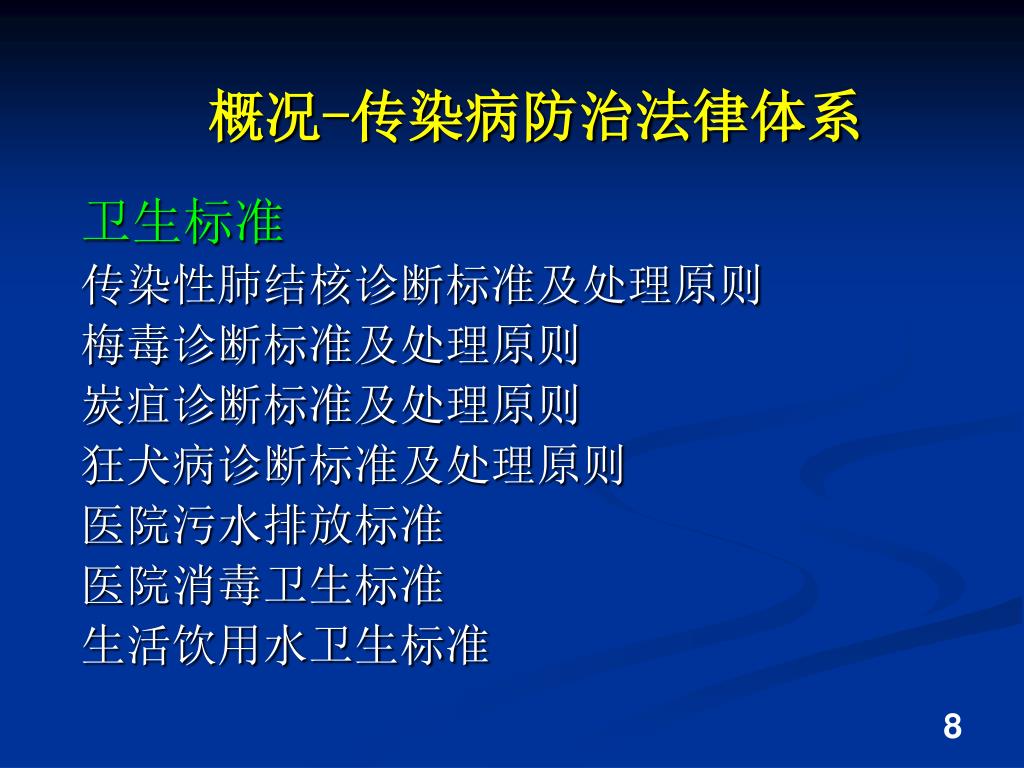 概况–传染病防治法律体系

卫生标准
传染性肺结核诊断标准及处理原则
梅毒诊断标准及处理原则
炭疽诊断标准及处理原则
狂犬病诊断标准及处理原则
医院污水排放标准
医院消毒卫生标准
生活饮用水卫生标准

8